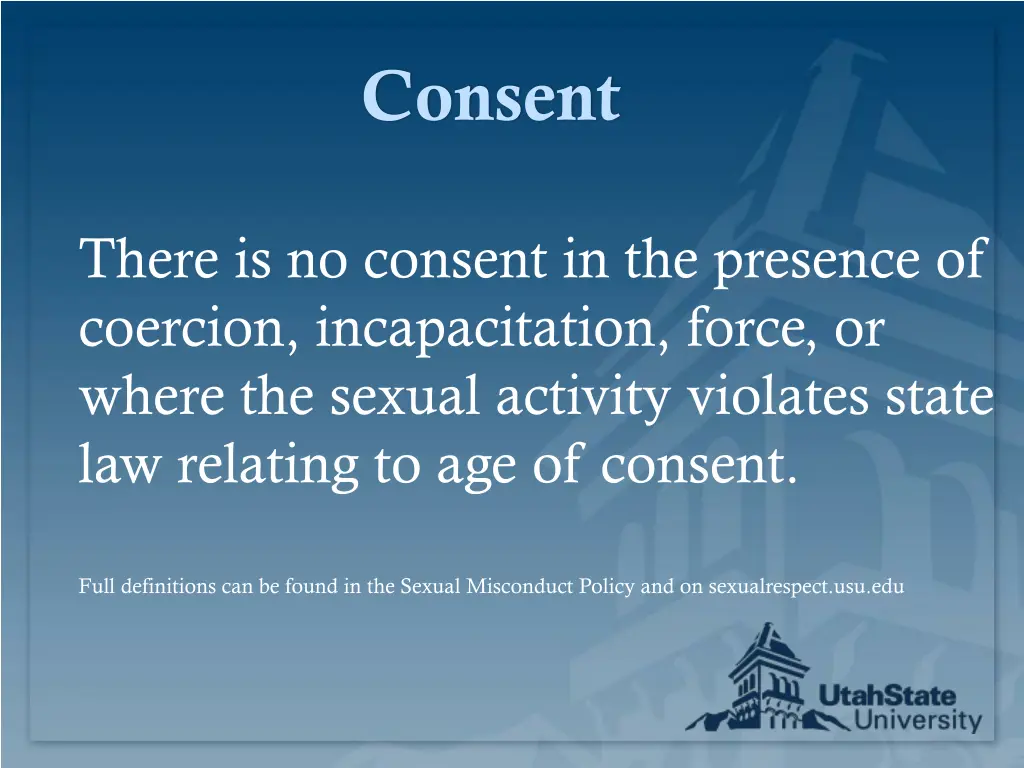 Consent

There is no consent in the presence of coercion, incapacitation, force, or where the sexual activity violates state law relating to age of consent.

Full definitions can be found in the Sexual Misconduct Policy and on sexualrespect.usu.edu

UtahState University